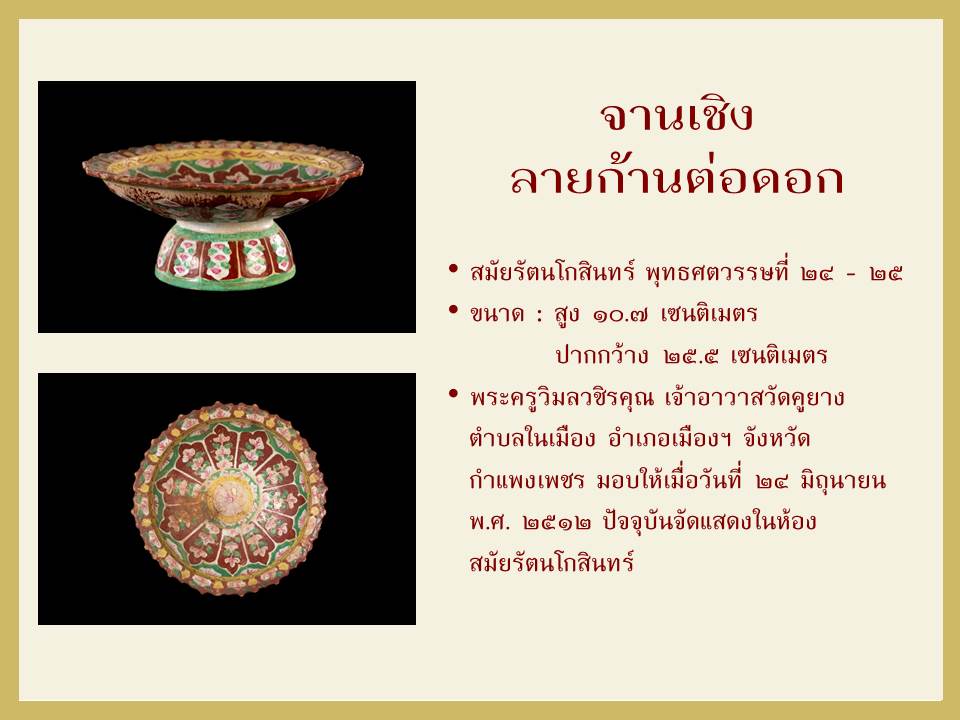 จานเชิง
ลายก้านต่อดอก

• สมัยรัตนโกสินทร์ พุทธศตวรรษที่ ๒๔ - ๒๕
• ขนาด : สูง ๑๐.๗ เซนติเมตร
ปากกว้าง ๒๕.๕ เซนติเมตร
• พระครูวิมลวชิรคุณ เจ้าอาวาสวัดคูยาง ตำบลในเมือง อำเภอเมืองฯ จังหวัดกำแพงเพชร มอบให้เมื่อวันที่ ๒๔ มิถุนายน พ.ศ. ๒๕๑๒ ปัจจุบันจัดแสดงในห้องสมัยรัตนโกสินทร์